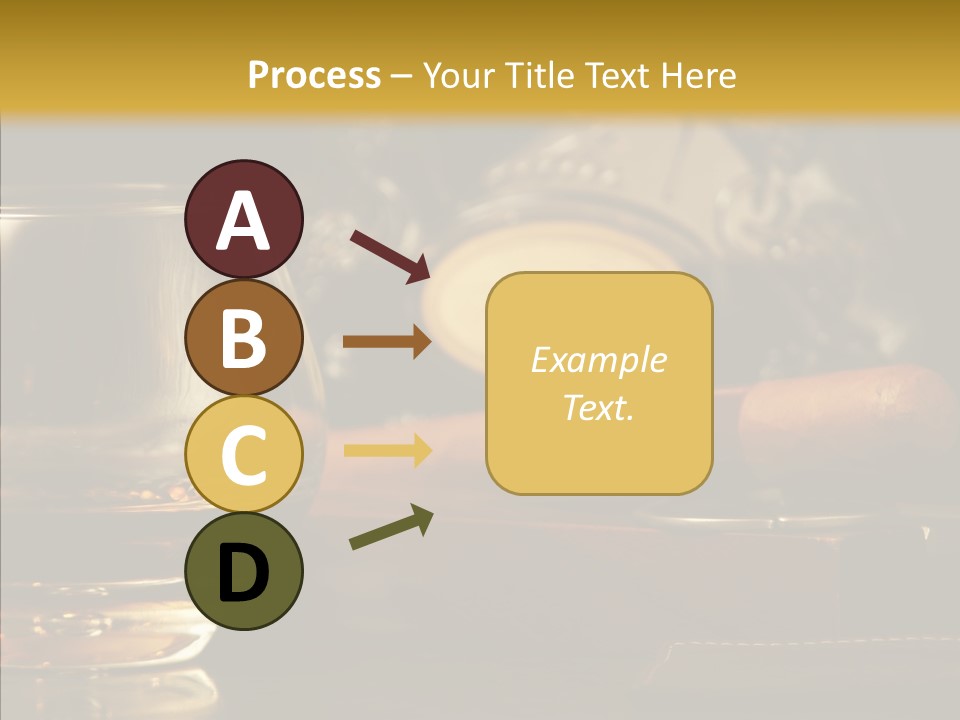 Process – Your Title Text Here

A

B

C

D

Example Text.